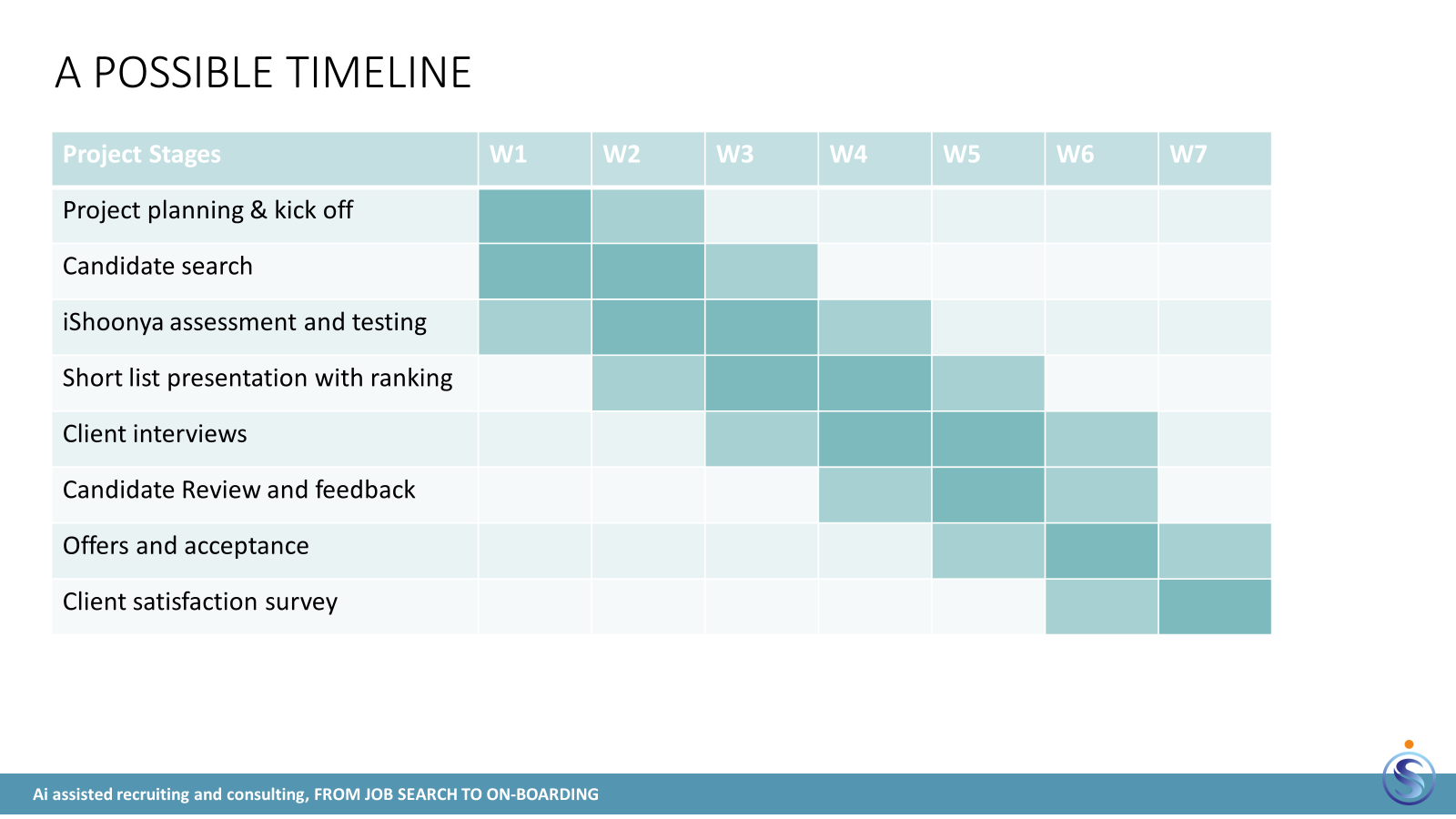 A POSSIBLE TIMELINE

| Project Stages | W1 | W2 | W3 | W4 | W5 | W6 | W7 |
|---|---|---|---|---|---|---|---|
| Project planning & kick off | | | | | | | |
| Candidate search | | | | | | | |
| iShoonya assessment and testing | | | | | | | |
| Short list presentation with ranking | | | | | | | |
| Client interviews | | | | | | | |
| Candidate Review and feedback | | | | | | | |
| Offers and acceptance | | | | | | | |
| Client satisfaction survey | | | | | | | |

Ai assisted recruiting and consulting, FROM JOB SEARCH TO ON-BOARDING